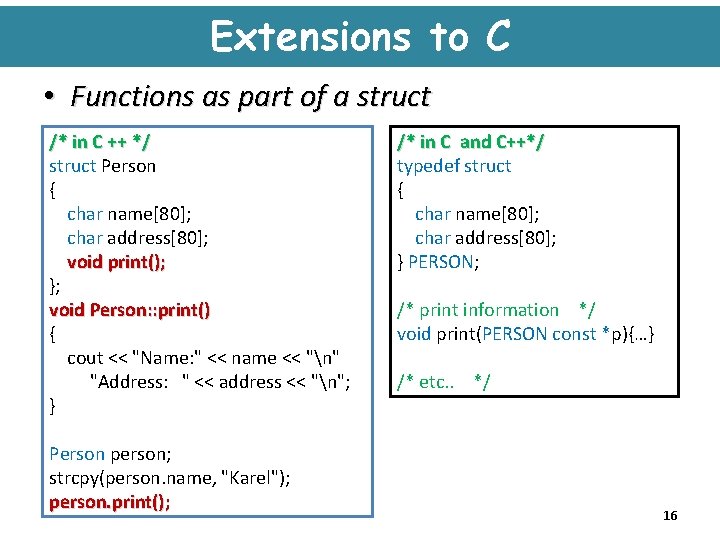 Extensions to C

• Functions as part of a struct

/* in C ++ */
struct Person
{
char name[80];
char address[80];
void print();
};
void Person::print()
{
cout << "Name:" << name << "\n"
"Address: " << address << "\n";
}

Person person;
strcpy(person.name, "Karel");
person.print();

/* in C and C++*/
typedef struct
{
char name[80];
char address[80];
} PERSON;

/* print information */
void print(PERSON const *p){…}

/* etc.. */

16